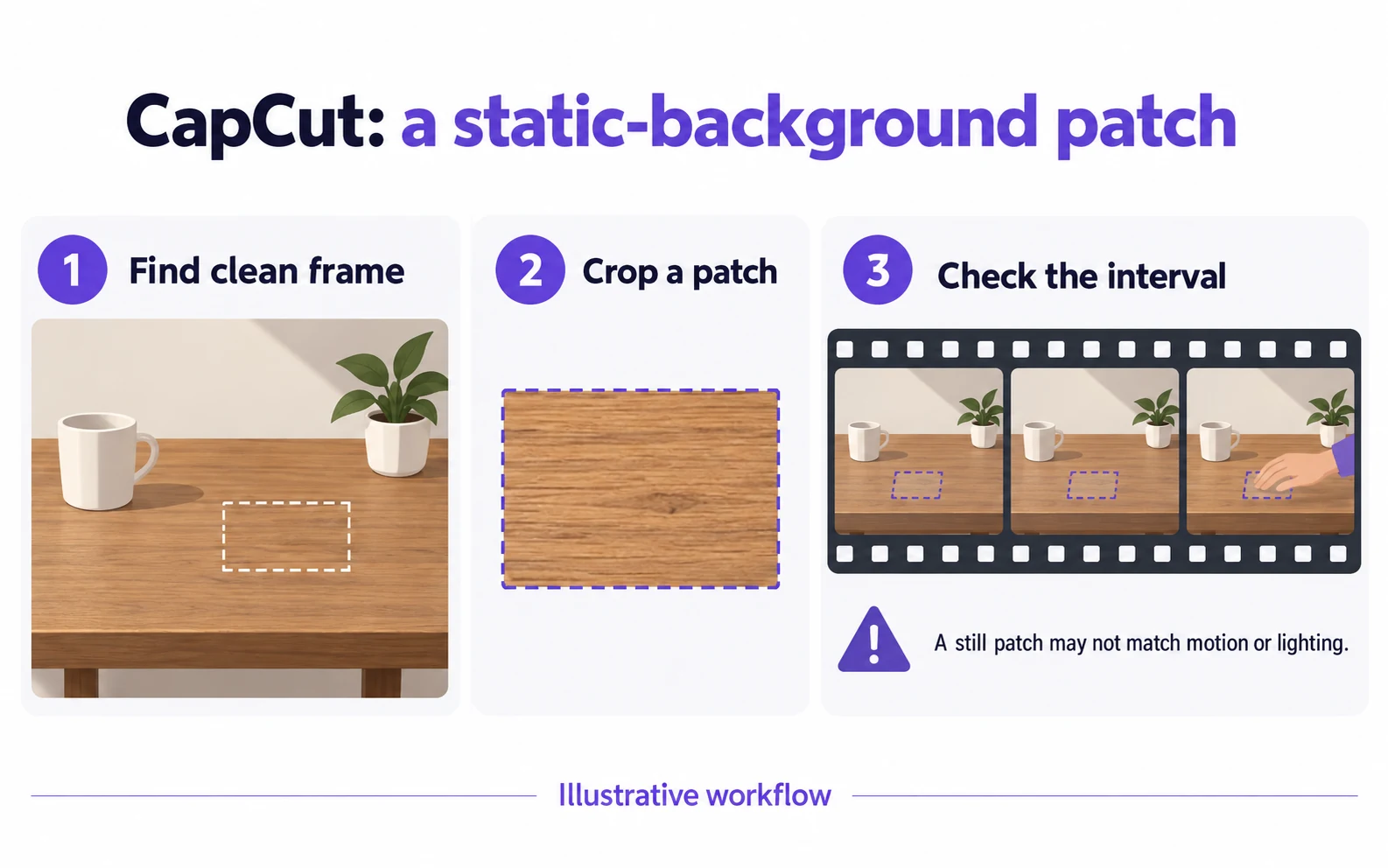 CapCut: a static-background patch

1 Find clean frame

2 Crop a patch

3 Check the interval

A still patch may not match motion or lighting.

Illustrative workflow